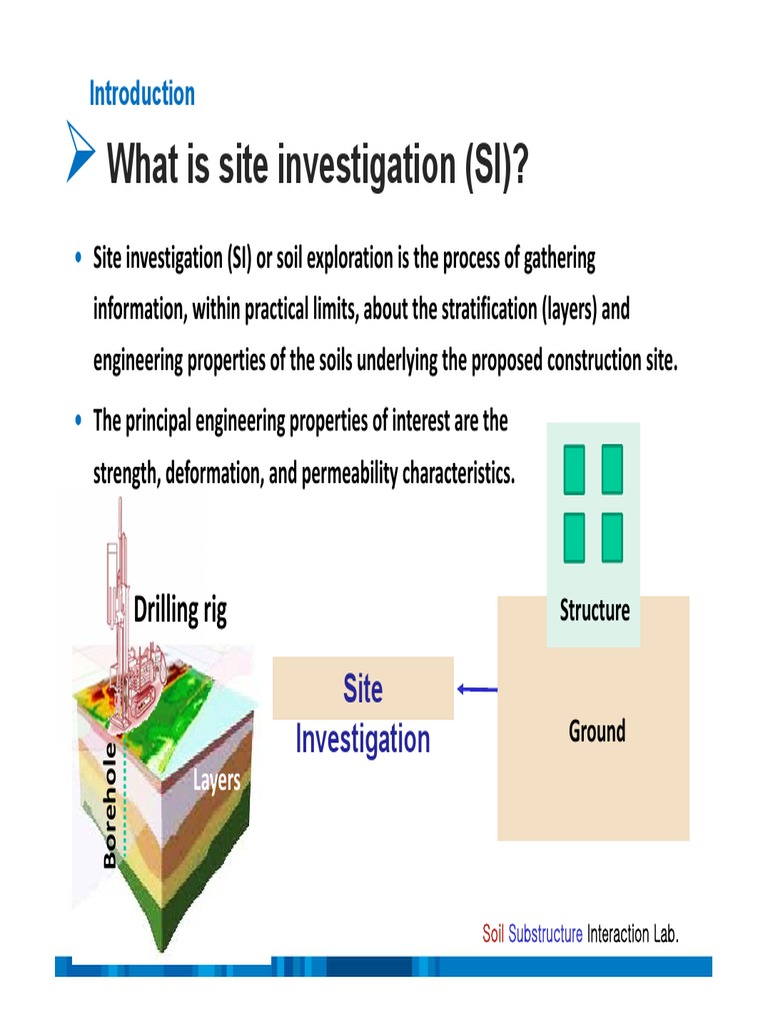 Introduction

What is site investigation (SI)?

• Site investigation (SI) or soil exploration is the process of gathering information, within practical limits, about the stratification (layers) and engineering properties of the soils underlying the proposed construction site.

• The principal engineering properties of interest are the strength, deformation, and permeability characteristics.

Drilling rig

Borehole

Layers

Site Investigation

Structure

Ground

Soil Substructure Interaction Lab.